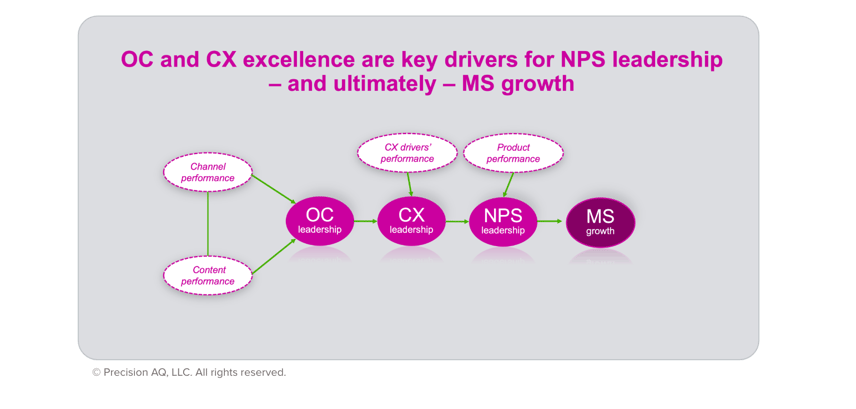 OC and CX excellence are key drivers for NPS leadership – and ultimately – MS growth

Channel performance

Content performance

CX drivers' performance

Product performance

OC leadership

CX leadership

NPS leadership

MS growth

© Precision AQ, LLC. All rights reserved.